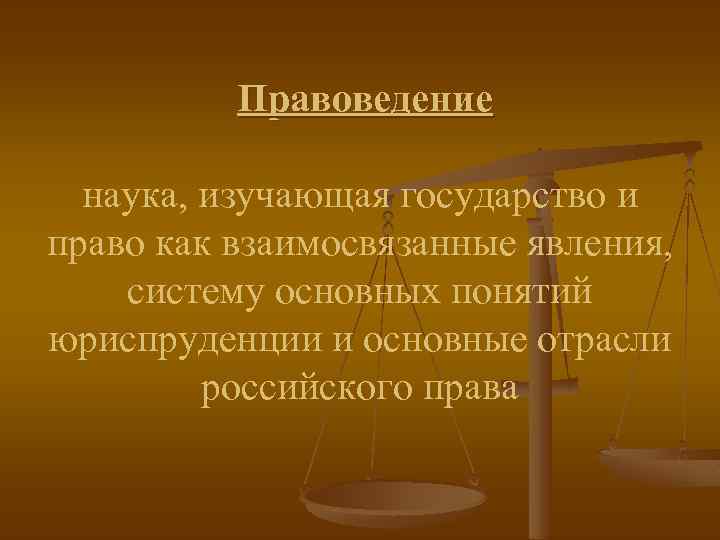 Правоведение

наука, изучающая государство и право как взаимосвязанные явления, систему основных понятий юриспруденции и основные отрасли российского права